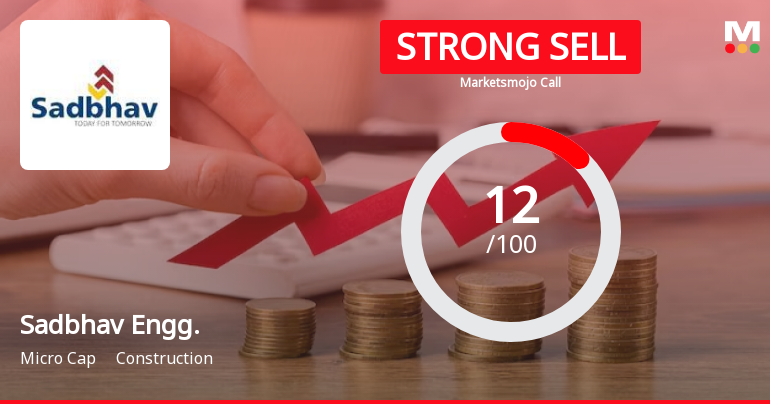 Sadbhav
TODAY FOR TOMORROW

STRONG SELL
Marketsmojo Call

M

12
/100

Sadbhav Engg.
Micro Cap Construction